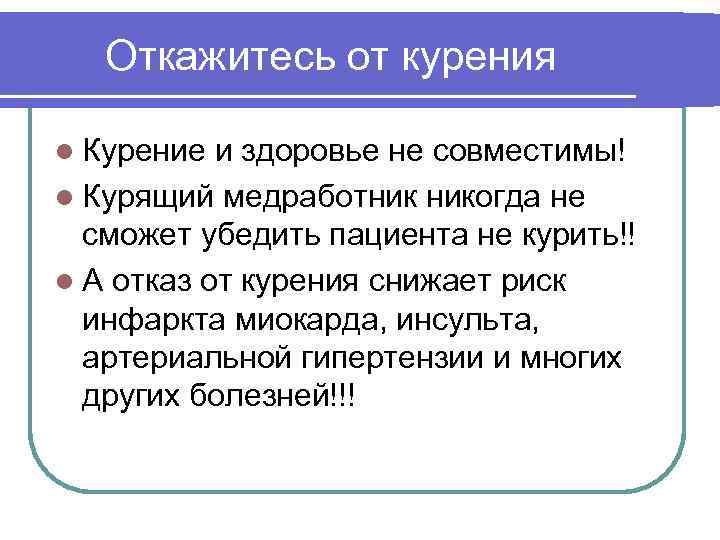 Откажитесь от курения

Курение и здоровье не совместимы!

Курящий медработник никогда не сможет убедить пациента не курить!!

А отказ от курения снижает риск инфаркта миокарда, инсульта, артериальной гипертензии и многих других болезней!!!